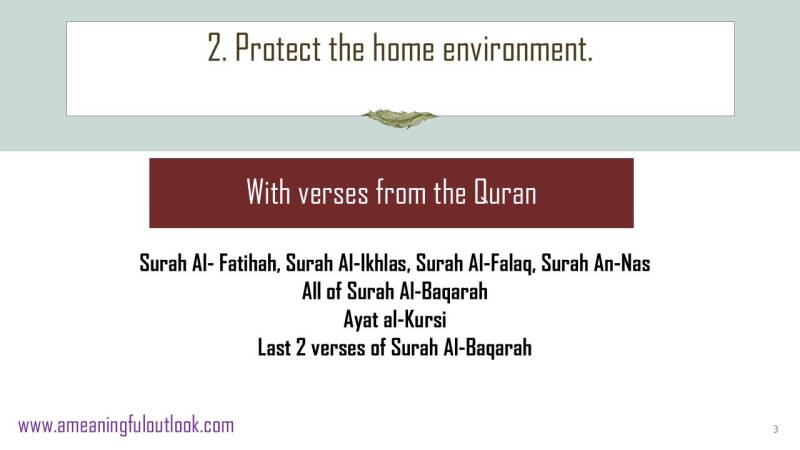 2. Protect the home environment.

With verses from the Quran

Surah Al- Fatihah, Surah Al-Ikhlas, Surah Al-Falaq, Surah An-Nas
All of Surah Al-Baqarah
Ayat al-Kursi
Last 2 verses of Surah Al-Baqarah

www.ameaningfuloutlook.com

3